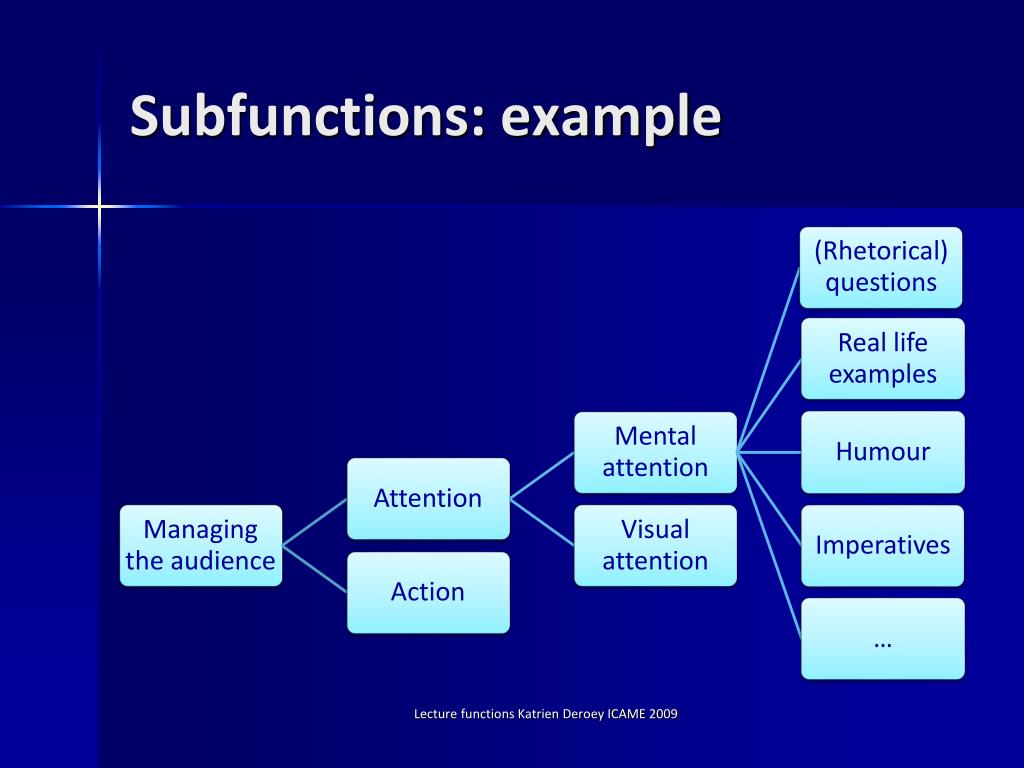 Subfunctions: example

Managing the audience

Attention

Action

Mental attention

Visual attention

(Rhetorical) questions

Real life examples

Humour

Imperatives

…

Lecture functions Katrien Deroey ICAME 2009